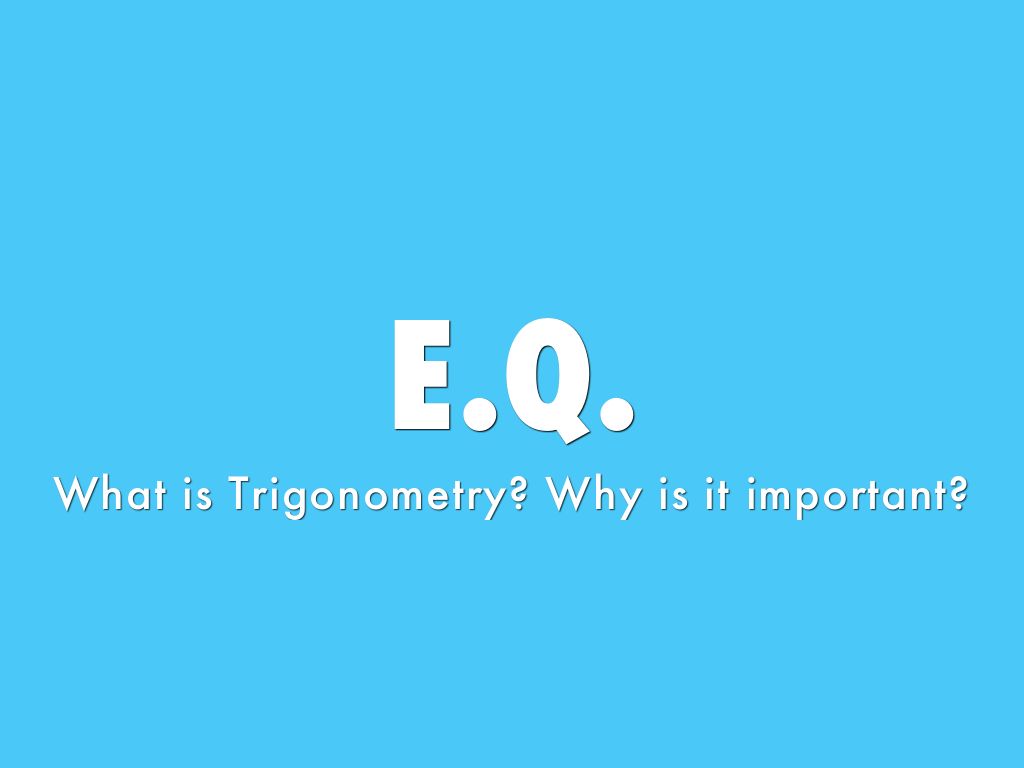 E.Q.

What is Trigonometry? Why is it important?